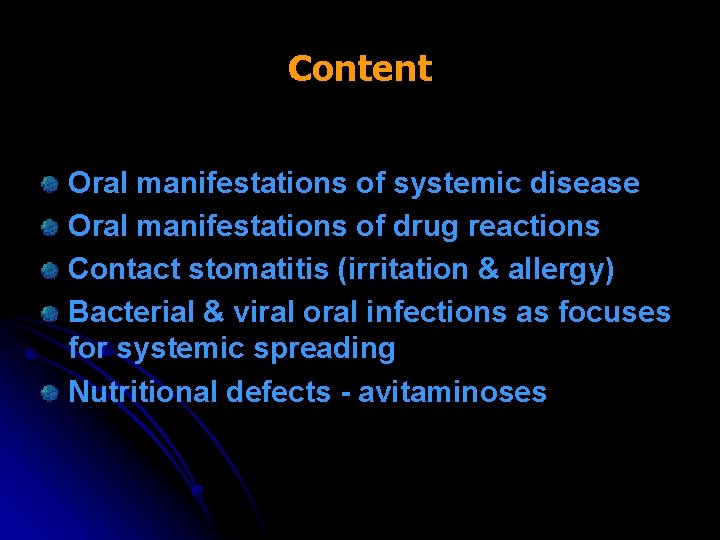 Content

Oral manifestations of systemic disease
Oral manifestations of drug reactions
Contact stomatitis (irritation & allergy)
Bacterial & viral oral infections as focuses for systemic spreading
Nutritional defects - avitaminoses